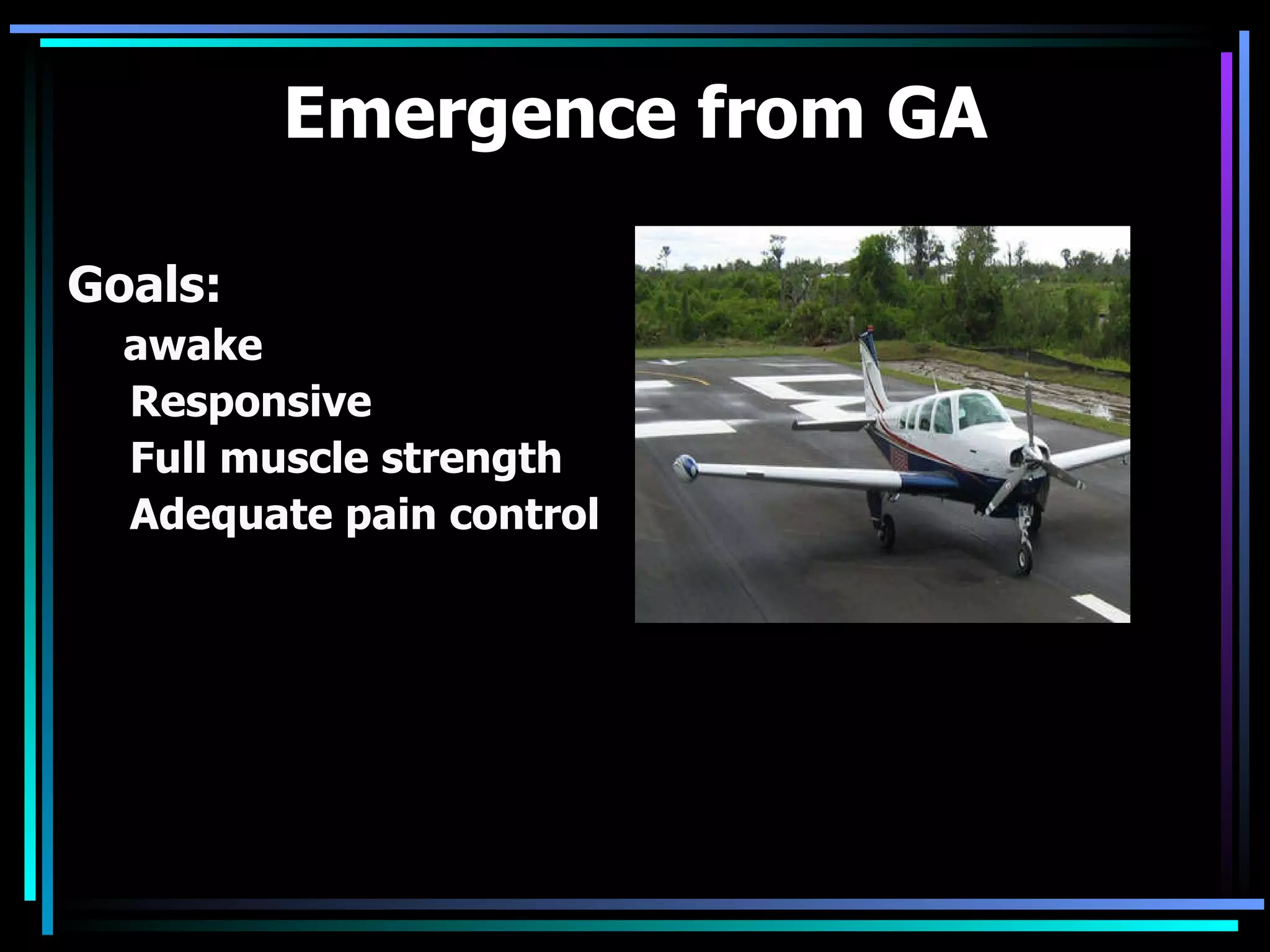 Emergence from GA

Goals:
awake
Responsive
Full muscle strength
Adequate pain control